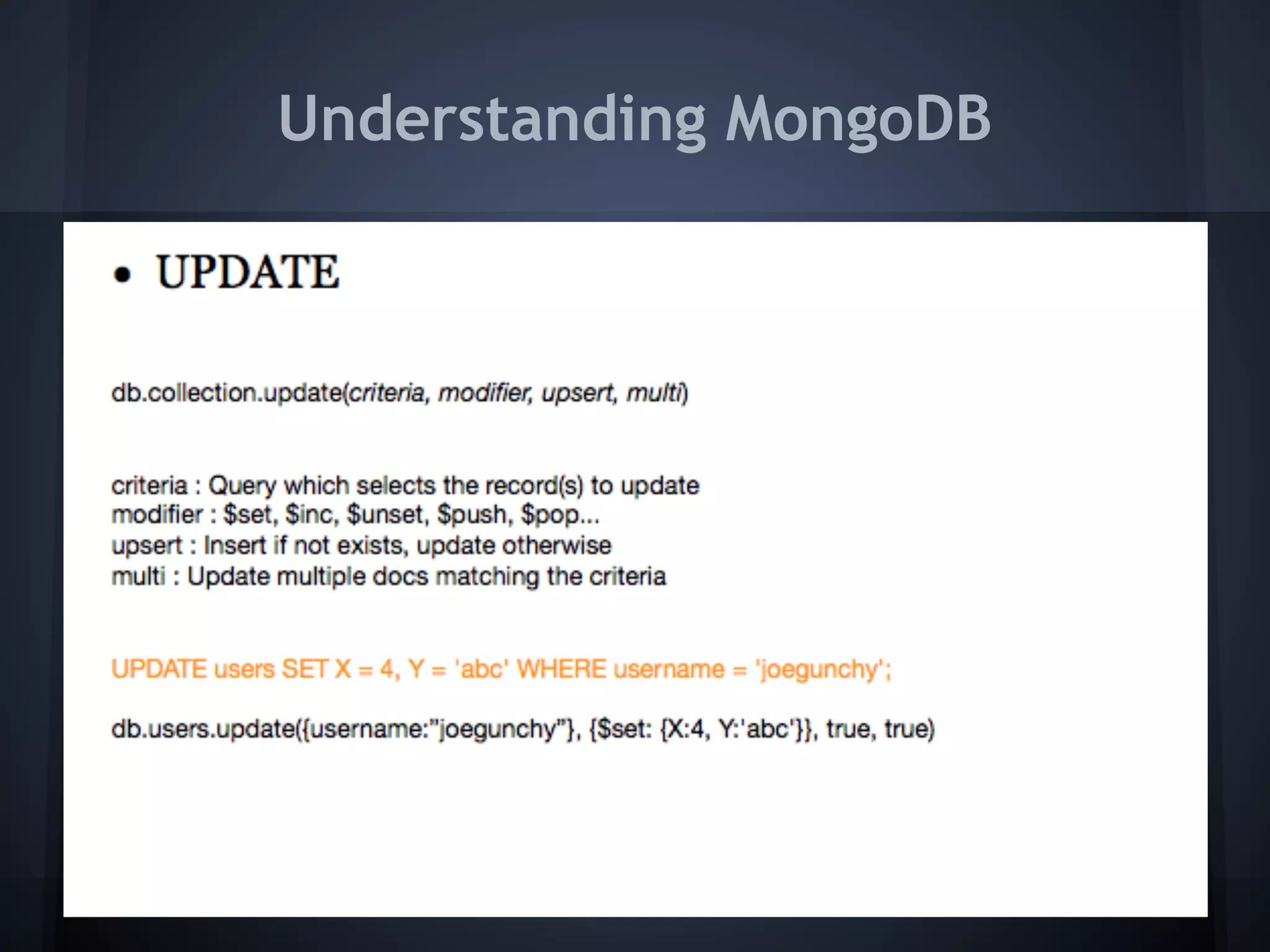 Understanding MongoDB

• UPDATE

db.collection.update(criteria, modifier, upsert, multi)

criteria : Query which selects the record(s) to update
modifier : \$set, \$inc, \$unset, \$push, \$pop...
upsert : Insert if not exists, update otherwise
multi : Update multiple docs matching the criteria

UPDATE users SET X = 4, Y = 'abc' WHERE username = 'joegunchy';

db.users.update({username:"joegunchy"}, {\$set: {X:4, Y:'abc'}}, true, true)